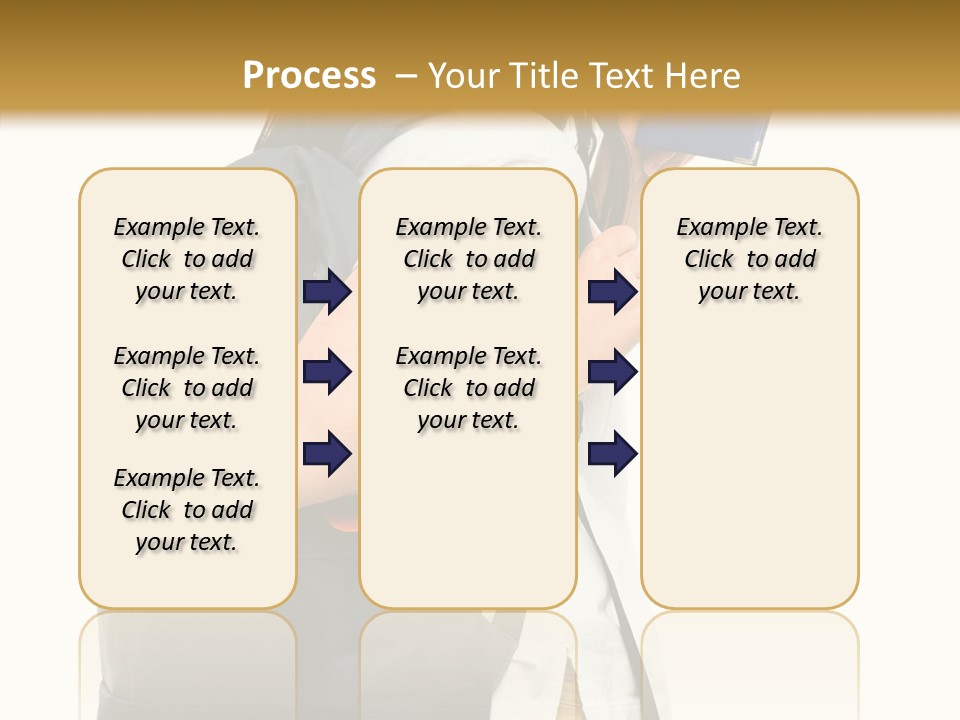 Process – Your Title Text Here

Example Text. Click to add your text.

Example Text. Click to add your text.

Example Text. Click to add your text.

Example Text. Click to add your text.

Example Text. Click to add your text.

Example Text. Click to add your text.